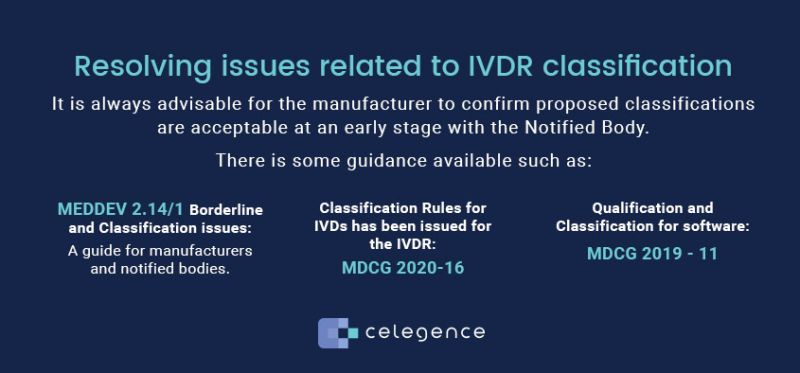 Resolving issues related to IVDR classification

It is always advisable for the manufacturer to confirm proposed classifications are acceptable at an early stage with the Notified Body.

There is some guidance available such as:

MEDDEV 2.14/1 Borderline and Classification issues: A guide for manufacturers and notified bodies.

Classification Rules for IVDs has been issued for the IVDR: MDCG 2020-16

Qualification and Classification for software: MDCG 2019 - 11

celegence